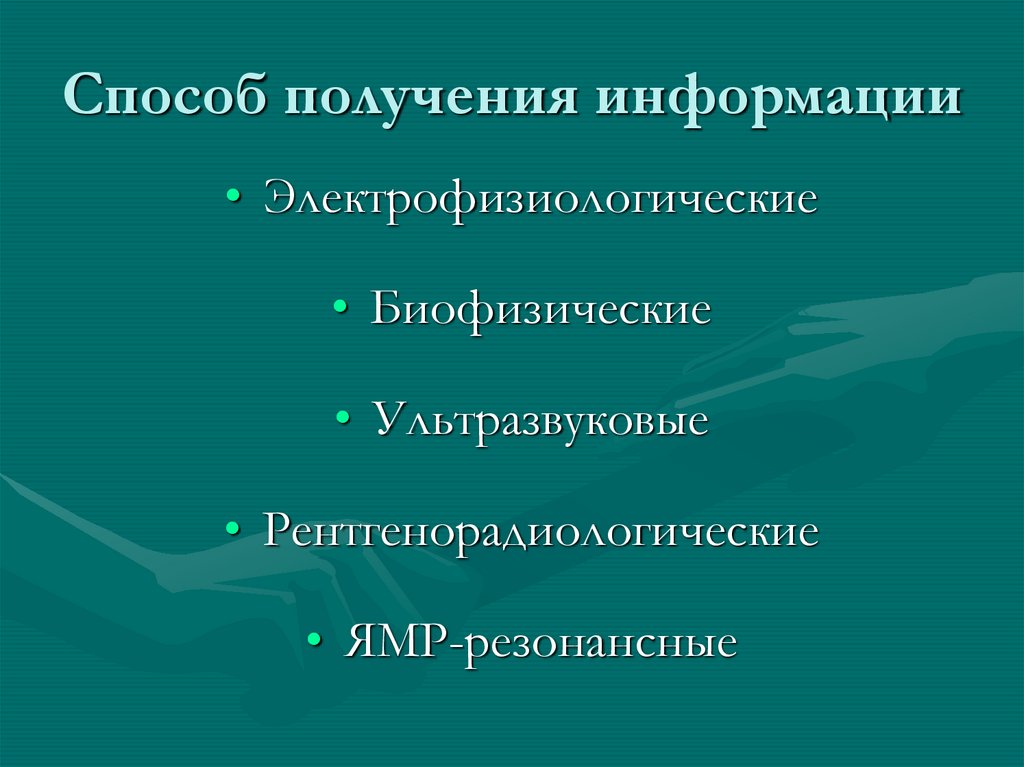 Способ получения информации

• Электрофизиологические

• Биофизические

• Ультразвуковые

• Рентгенорадиологические

• ЯМР-резонансные